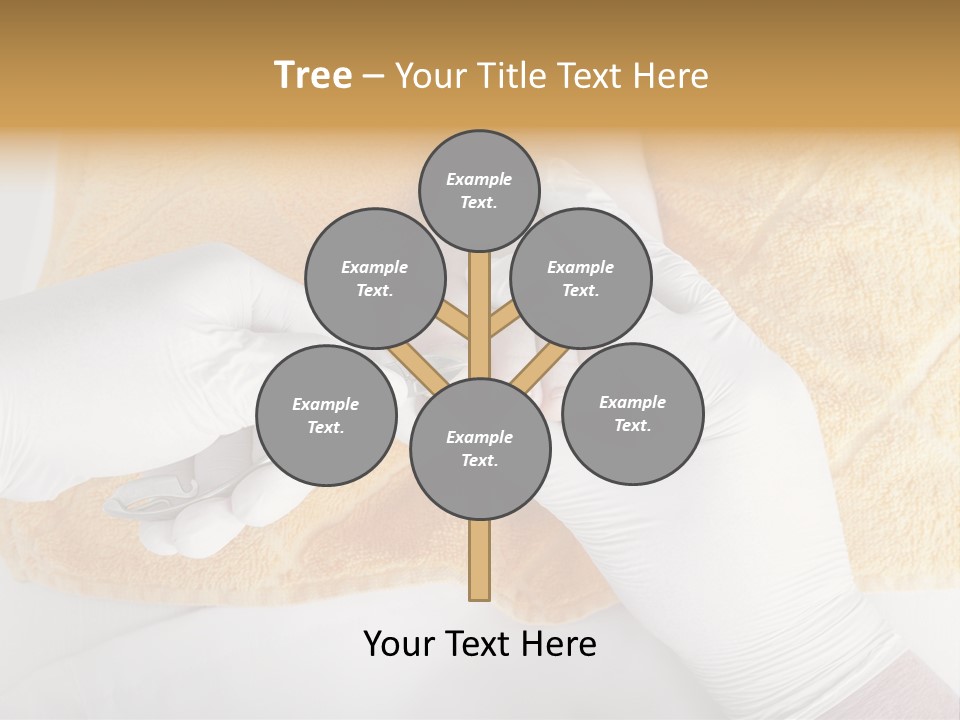 Tree – Your Title Text Here

Example Text.

Example Text.

Example Text.

Example Text.

Example Text.

Example Text.

Your Text Here